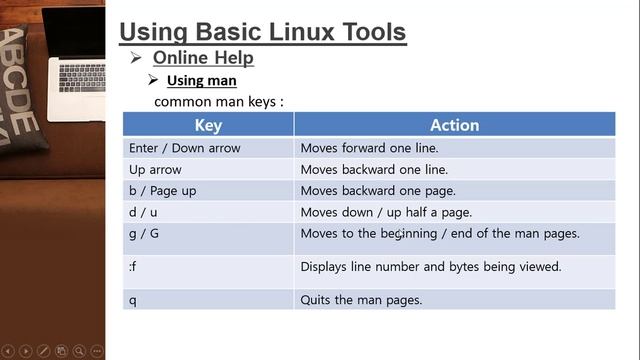 ABCDE

Using Basic Linux Tools

➢ Online Help

➢ Using man

common man keys :

| Key | Action |
|---|---|
| Enter / Down arrow | Moves forward one line. |
| Up arrow | Moves backward one line. |
| b / Page up | Moves backward one page. |
| d / u | Moves down / up half a page. |
| g / G | Moves to the beginning / end of the man pages. |
| :f | Displays line number and bytes being viewed. |
| q | Quits the man pages. |